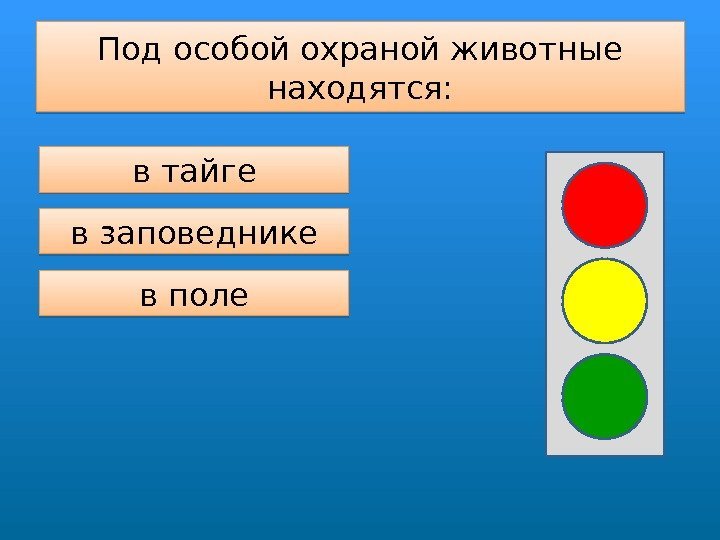 Под особой охраной животные находятся:

в тайге

в заповеднике

в поле